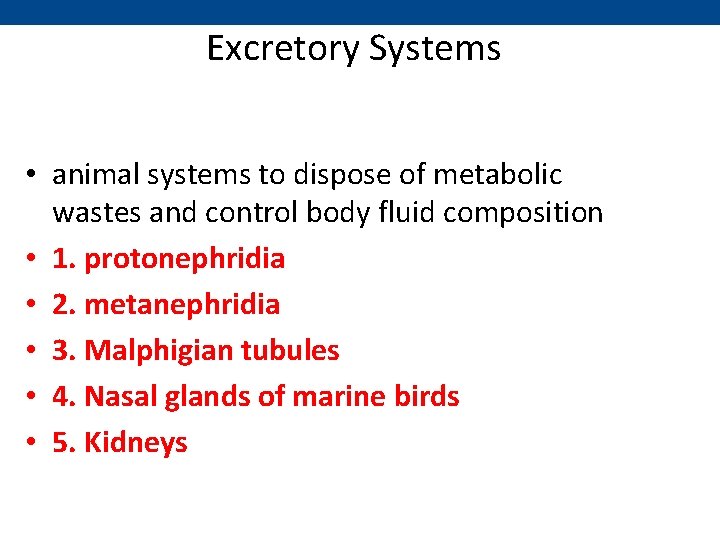 Excretory Systems

• animal systems to dispose of metabolic wastes and control body fluid composition
• 1. protonephridia
• 2. metanephridia
• 3. Malphigian tubules
• 4. Nasal glands of marine birds
• 5. Kidneys